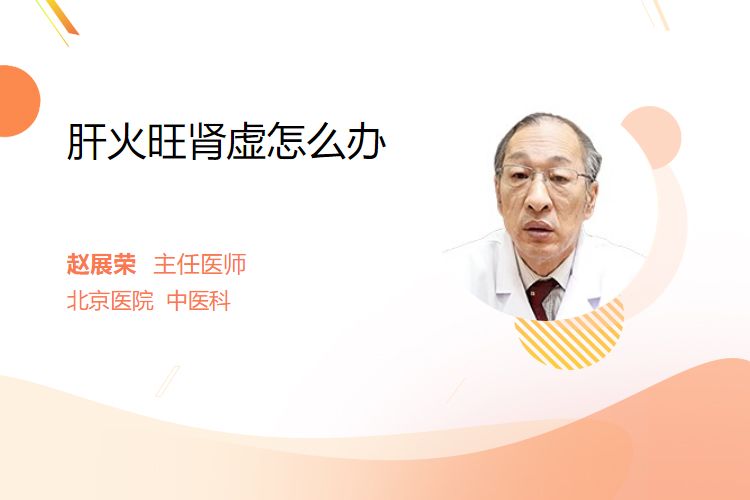 肝火旺肾虚怎么办

赵展荣 主任医师
北京医院 中医科